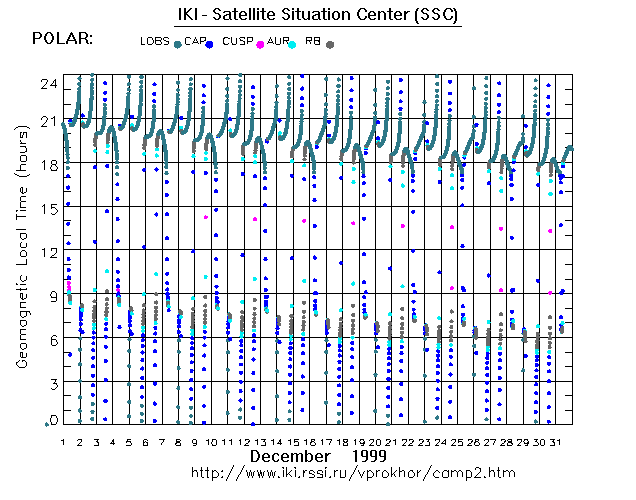 IKI - Satellite Situation Center (SSC)

POLAR: LOBS CAP CUSP AUR RB

Geomagnetic Local Time (hours)

24
21
18
15
12
9
6
3
0

1 2 3 4 5 6 7 8 9 10 11 12 13 14 15 16 17 18 19 20 21 22 23 24 25 26 27 28 29 30 31

December 1999

http://www.iki.rssi.ru/vprokhor/camp2.htm